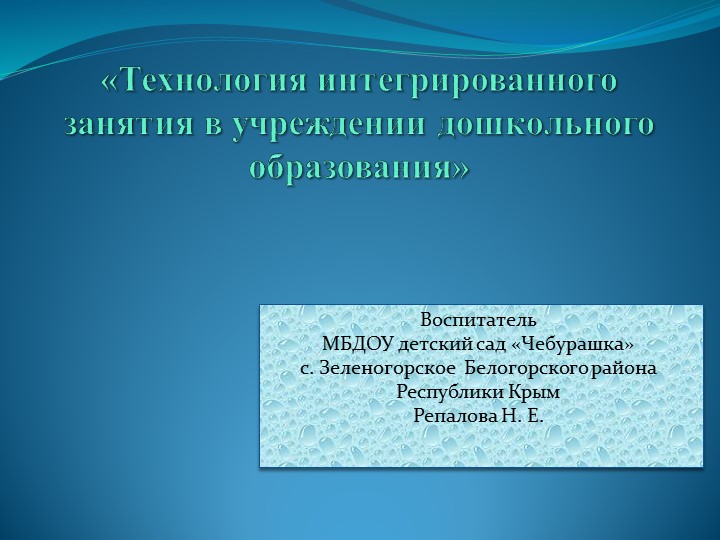 «Технология интегрированного занятия в учреждении дошкольного образования»

Воспитатель
МБДОУ детский сад «Чебурашка»
с. Зеленогорское Белогорского района
Республики Крым
Репалова Н. Е.